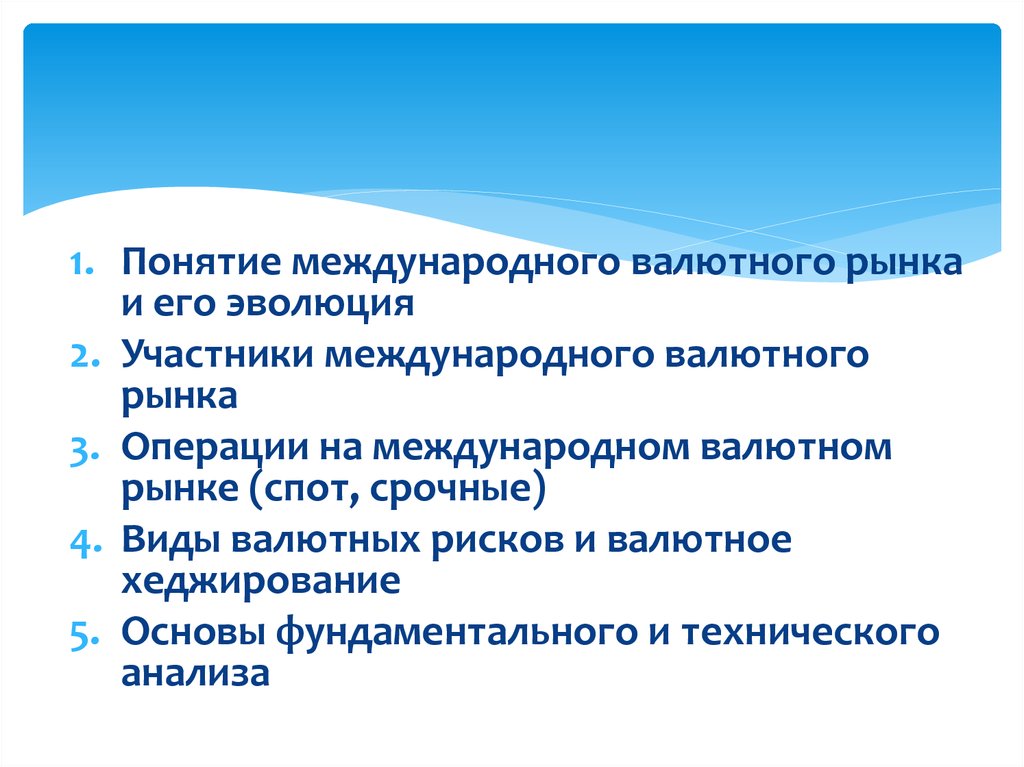 1. Понятие международного валютного рынка и его эволюция
2. Участники международного валютного рынка
3. Операции на международном валютном рынке (спот, срочные)
4. Виды валютных рисков и валютное хеджирование
5. Основы фундаментального и технического анализа